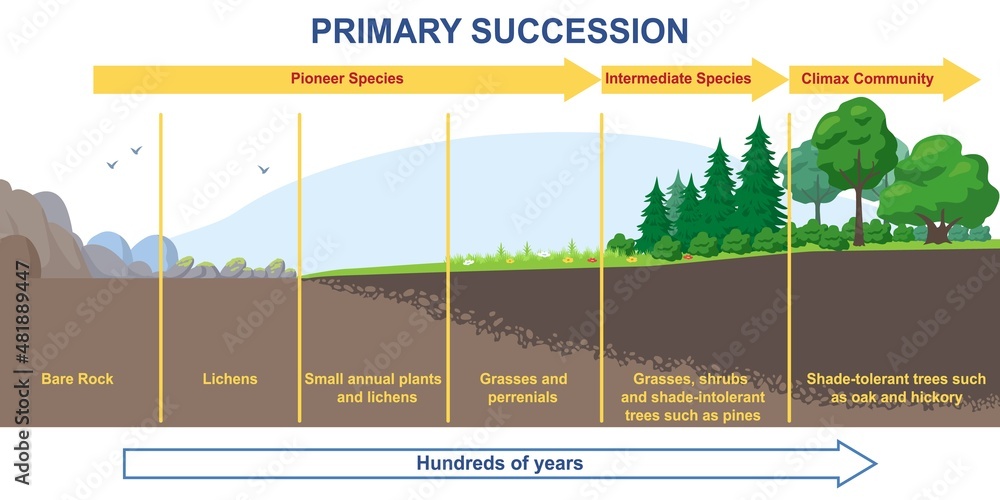 PRIMARY SUCCESSION

Pioneer Species

Intermediate Species

Climax Community

Bare Rock

Lichens

Small annual plants and lichens

Grasses and perrenials

Grasses, shrubs and shade-intolerant trees such as pines

Shade-tolerant trees such as oak and hickory

Hundreds of years

Adobe Stock | #481889447